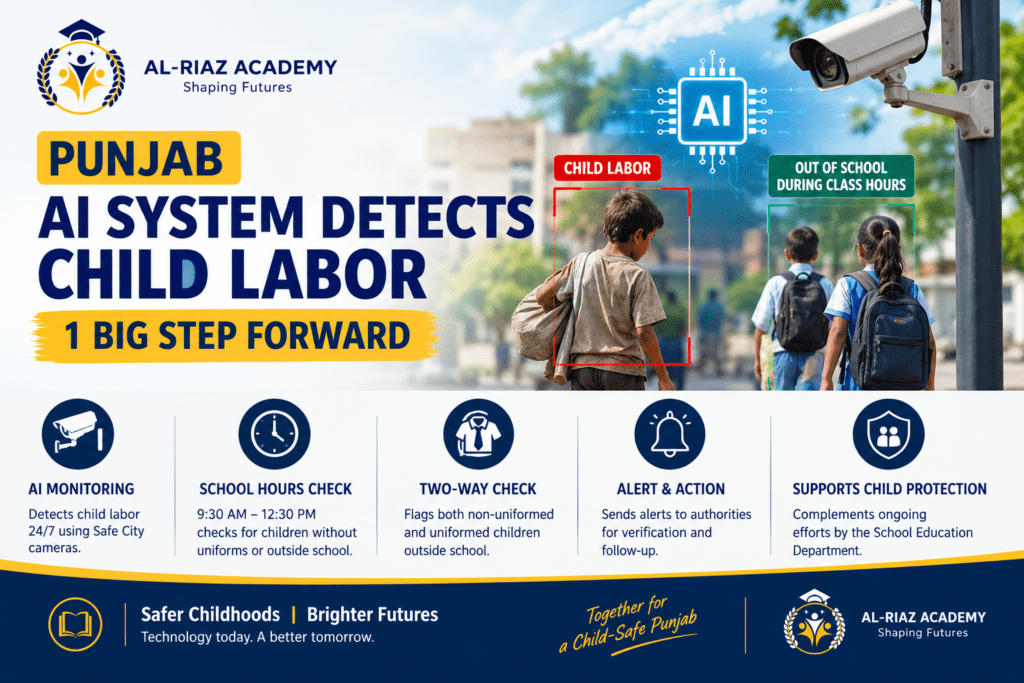 AL-RIAZ ACADEMY
Shaping Futures

PUNJAB
AI SYSTEM DETECTS CHILD LABOR
1 BIG STEP FORWARD

AI

CHILD LABOR

OUT OF SCHOOL DURING CLASS HOURS

AI MONITORING
Detects child labor 24/7 using Safe City cameras.

SCHOOL HOURS CHECK
9:30 AM – 12:30 PM checks for children without uniforms or outside school.

TWO-WAY CHECK
Flags both non-uniformed and uniformed children outside school.

ALERT & ACTION
Sends alerts to authorities for verification and follow-up.

SUPPORTS CHILD PROTECTION
Complements ongoing efforts by the School Education Department.

Safer Childhoods | Brighter Futures
Technology today. A better tomorrow.

Together for a Child-Safe Punjab

AL-RIAZ ACADEMY
Shaping Futures